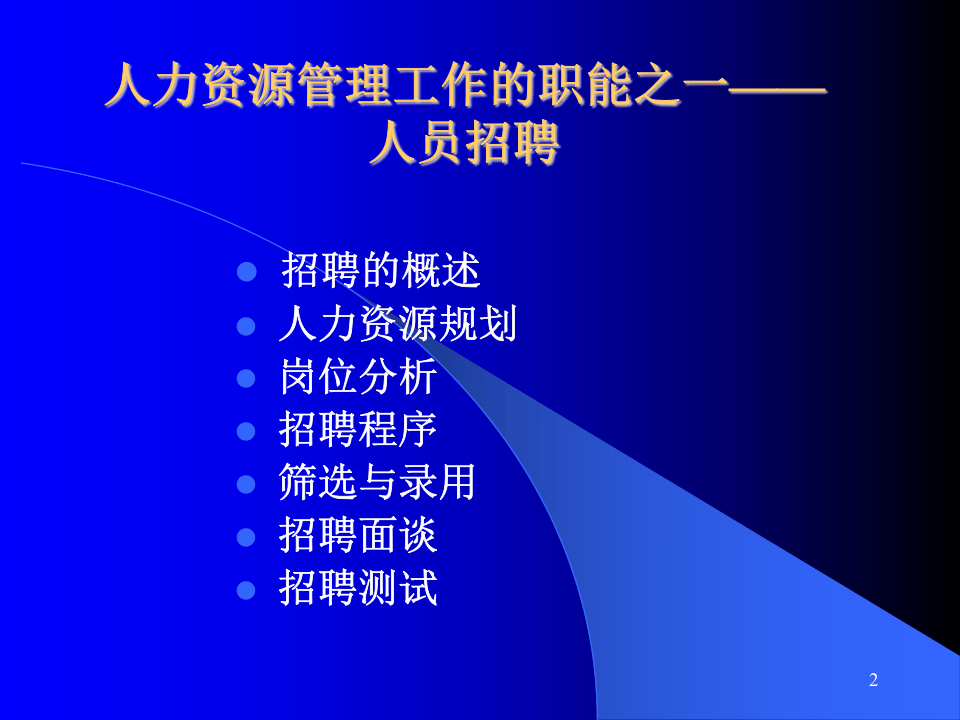 人力资源管理工作的职能之一——
人员招聘

• 招聘的概述
• 人力资源规划
• 岗位分析
• 招聘程序
• 筛选与录用
• 招聘面谈
• 招聘测试

2